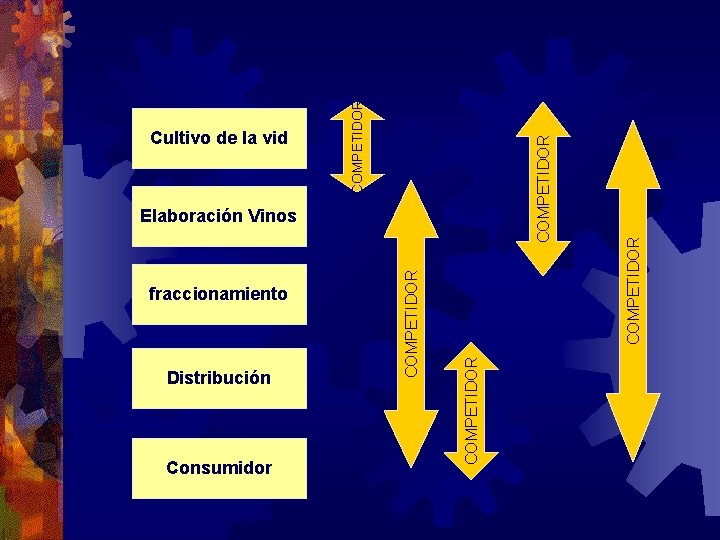 Cultivo de la vid

Elaboración Vinos

fraccionamiento

Distribución

Consumidor

COMPETIDOR

COMPETIDOR

COMPETIDOR

COMPETIDOR

COMPETIDOR